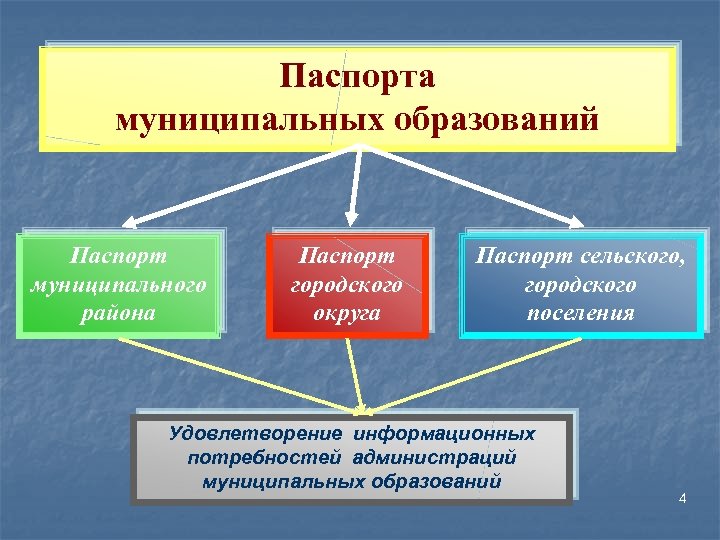 Паспорта муниципальных образований

Паспорт муниципального района

Паспорт городского округа

Паспорт сельского, городского поселения

Удовлетворение информационных потребностей администраций муниципальных образований

4